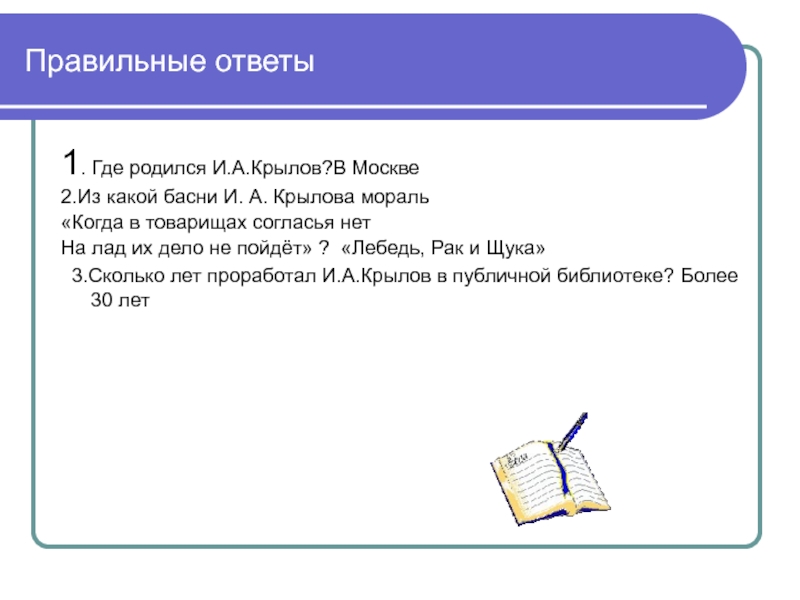 Правильные ответы

1. Где родился И.А.Крылов?В Москве

2.Из какой басни И. А. Крылова мораль
«Когда в товарищах согласья нет
На лад их дело не пойдёт» ? «Лебедь, Рак и Щука»

3.Сколько лет проработал И.А.Крылов в публичной библиотеке? Более 30 лет